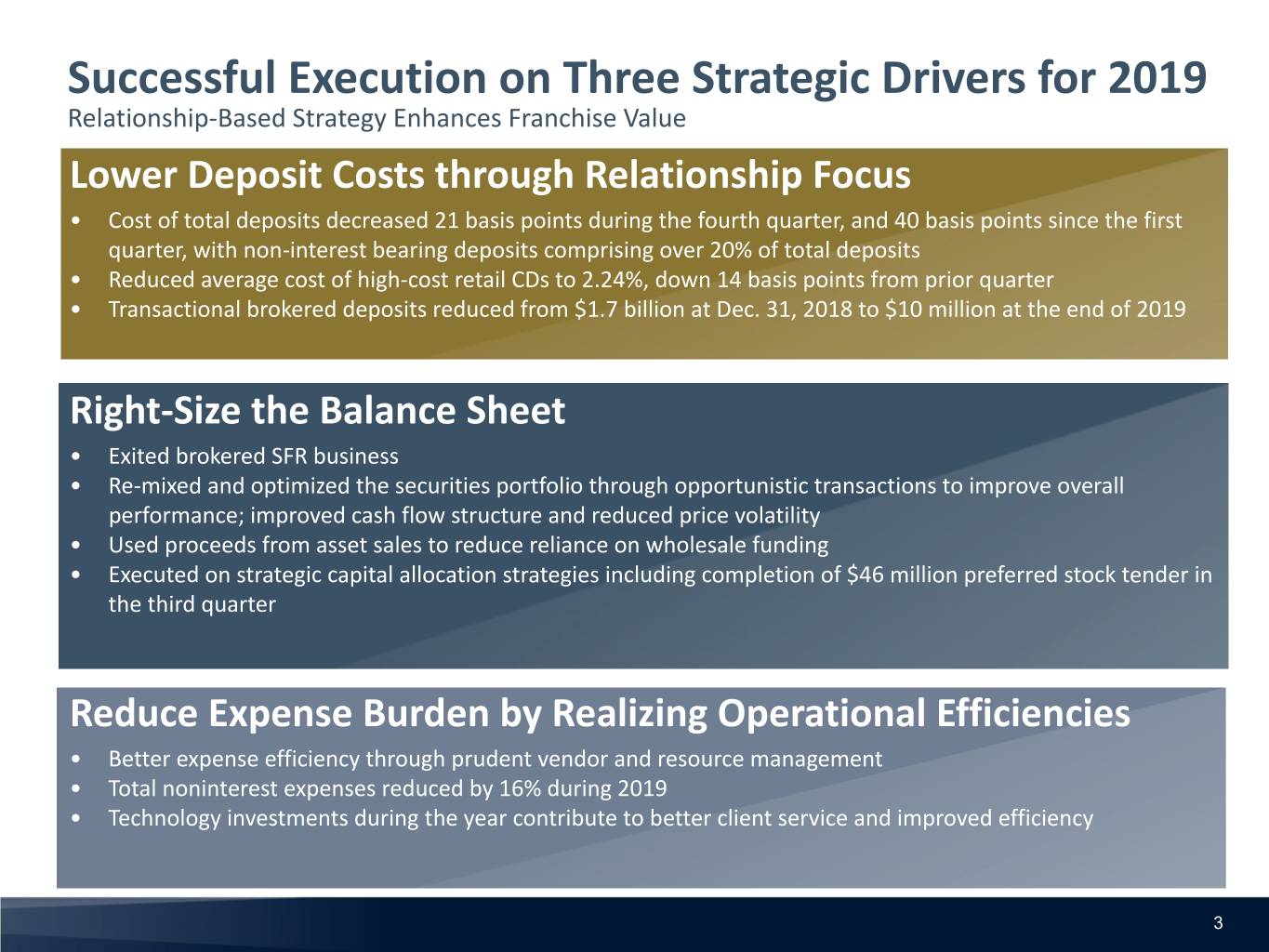 Successful Execution on Three Strategic Drivers for 2019
Relationship-Based Strategy Enhances Franchise Value

Lower Deposit Costs through Relationship Focus

• Cost of total deposits decreased 21 basis points during the fourth quarter, and 40 basis points since the first quarter, with non-interest bearing deposits comprising over 20% of total deposits
• Reduced average cost of high-cost retail CDs to 2.24%, down 14 basis points from prior quarter
• Transactional brokered deposits reduced from \$1.7 billion at Dec. 31, 2018 to \$10 million at the end of 2019

Right-Size the Balance Sheet

• Exited brokered SFR business
• Re-mixed and optimized the securities portfolio through opportunistic transactions to improve overall performance; improved cash flow structure and reduced price volatility
• Used proceeds from asset sales to reduce reliance on wholesale funding
• Executed on strategic capital allocation strategies including completion of \$46 million preferred stock tender in the third quarter

Reduce Expense Burden by Realizing Operational Efficiencies

• Better expense efficiency through prudent vendor and resource management
• Total noninterest expenses reduced by 16% during 2019
• Technology investments during the year contribute to better client service and improved efficiency

3